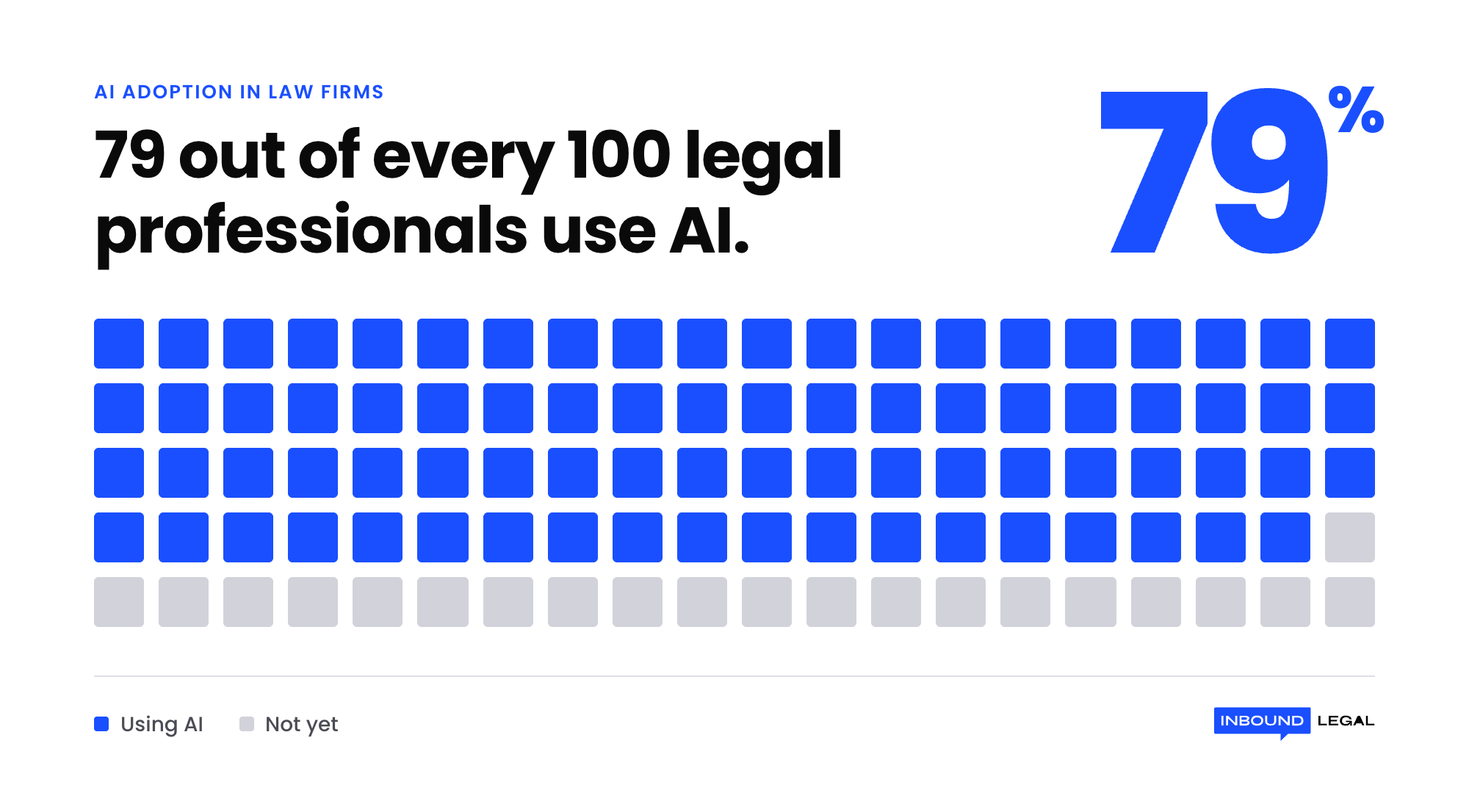 AI ADOPTION IN LAW FIRMS

79 out of every 100 legal professionals use AI.

79%

Using AI Not yet

INBOUND LEGAL